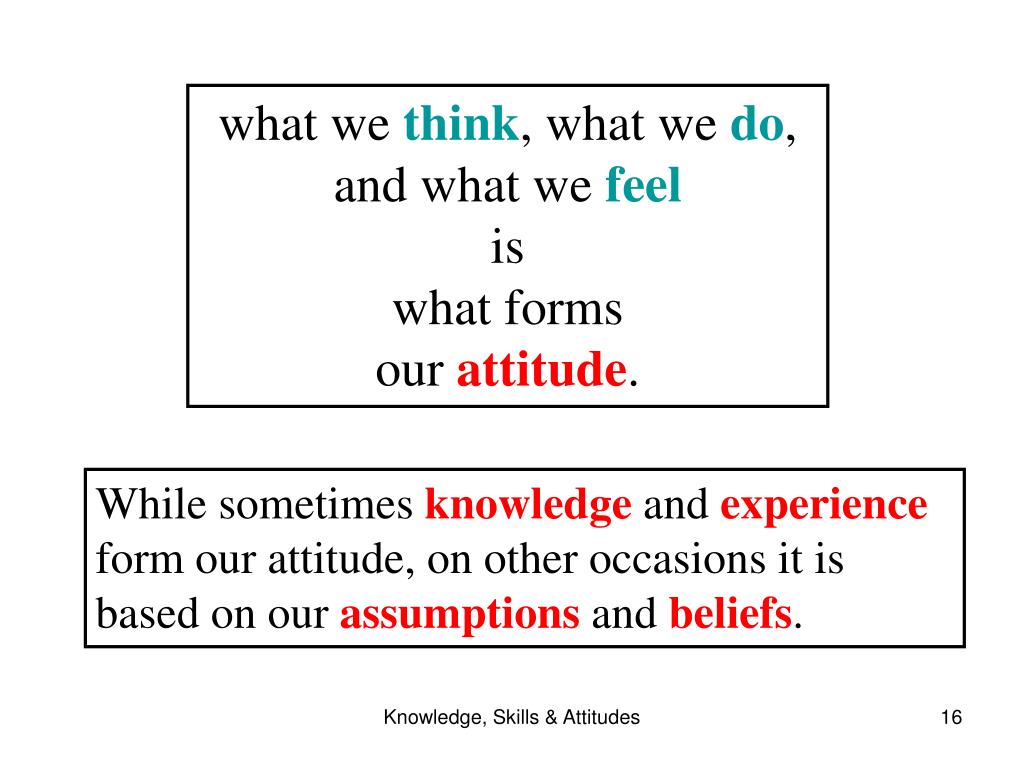 what we think, what we do, and what we feel
is
what forms
our attitude.

While sometimes knowledge and experience form our attitude, on other occasions it is based on our assumptions and beliefs.

Knowledge, Skills & Attitudes

16